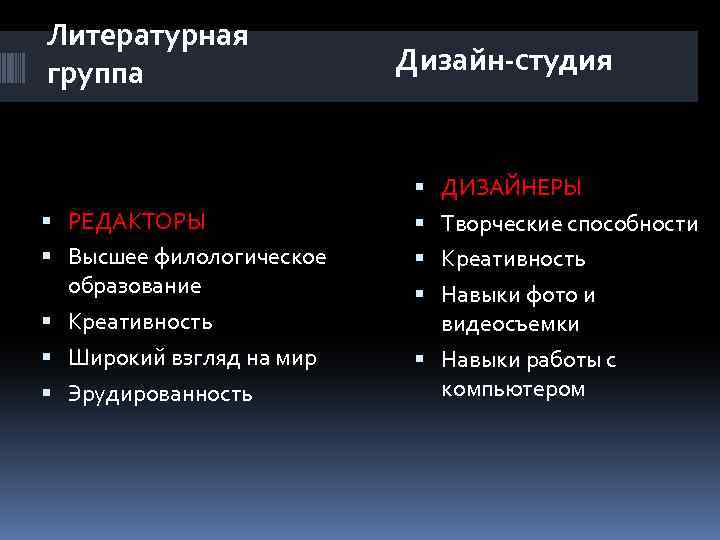 Литературная группа

▪ РЕДАКТОРЫ
▪ Высшее филологическое образование
▪ Креативность
▪ Широкий взгляд на мир
▪ Эрудированность

Дизайн-студия

▪ ДИЗАЙНЕРЫ
▪ Творческие способности
▪ Креативность
▪ Навыки фото и видеосъемки
▪ Навыки работы с компьютером